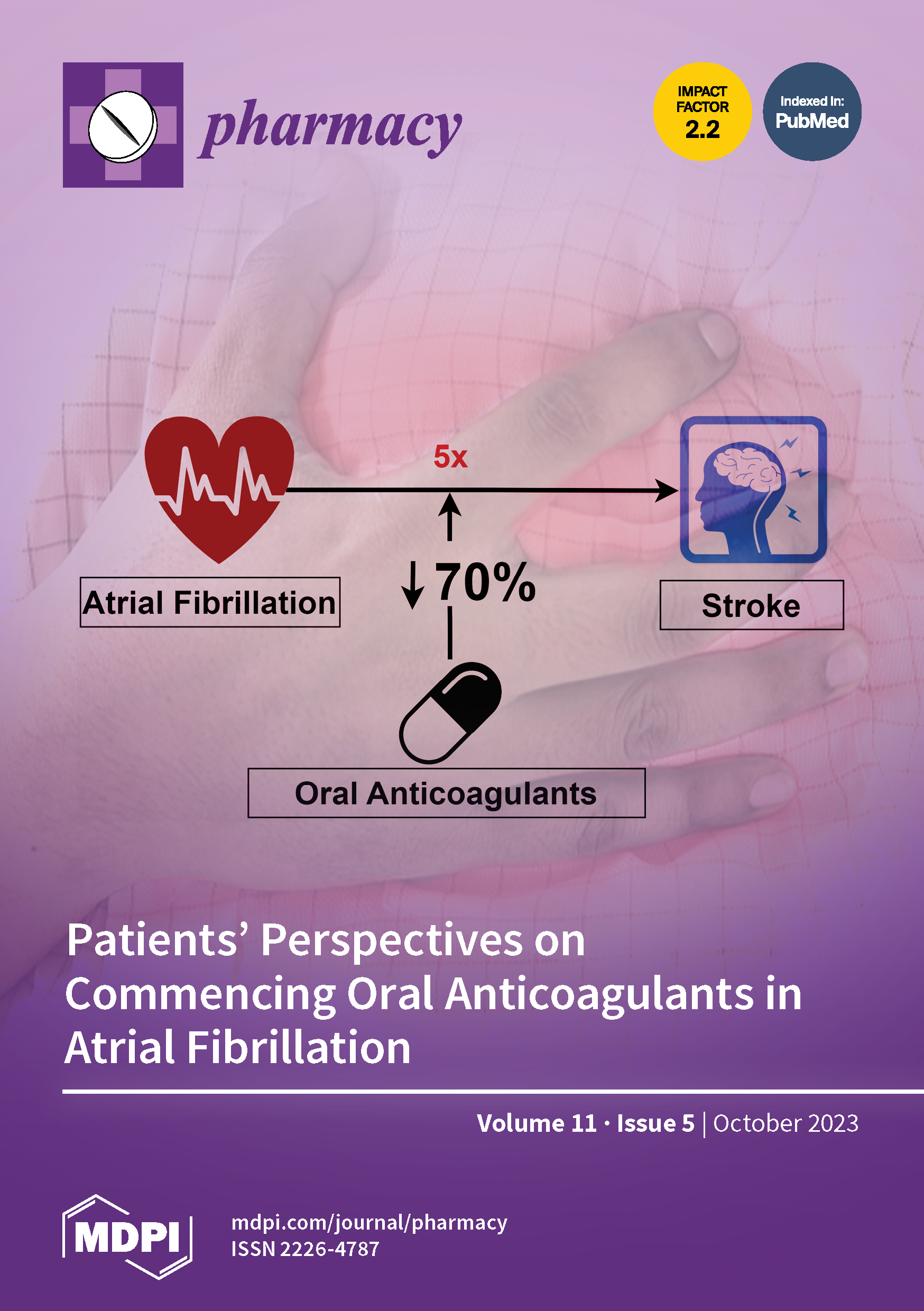 pharmacy

IMPACT FACTOR 2.2

Indexed in: PubMed

5x

Atrial Fibrillation

↓70%

Stroke

Oral Anticoagulants

Patients' Perspectives on Commencing Oral Anticoagulants in Atrial Fibrillation

Volume 11 · Issue 5 | October 2023

MDPI

mdpi.com/journal/pharmacy
ISSN 2226-4787